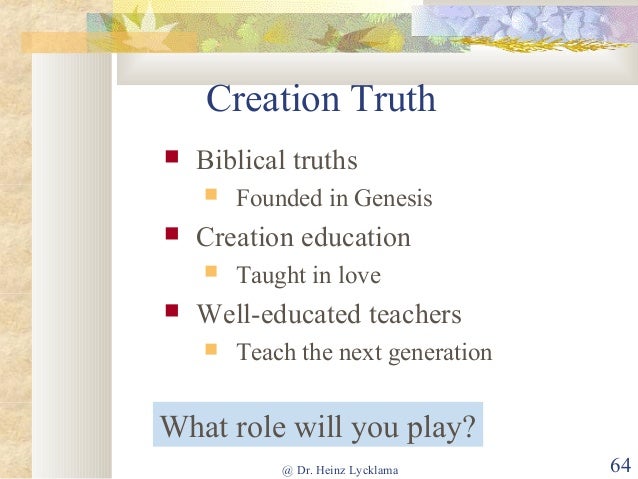 Creation Truth

- Biblical truths
  - Founded in Genesis
- Creation education
  - Taught in love
- Well-educated teachers
  - Teach the next generation

What role will you play?

@ Dr. Heinz Lycklama

64